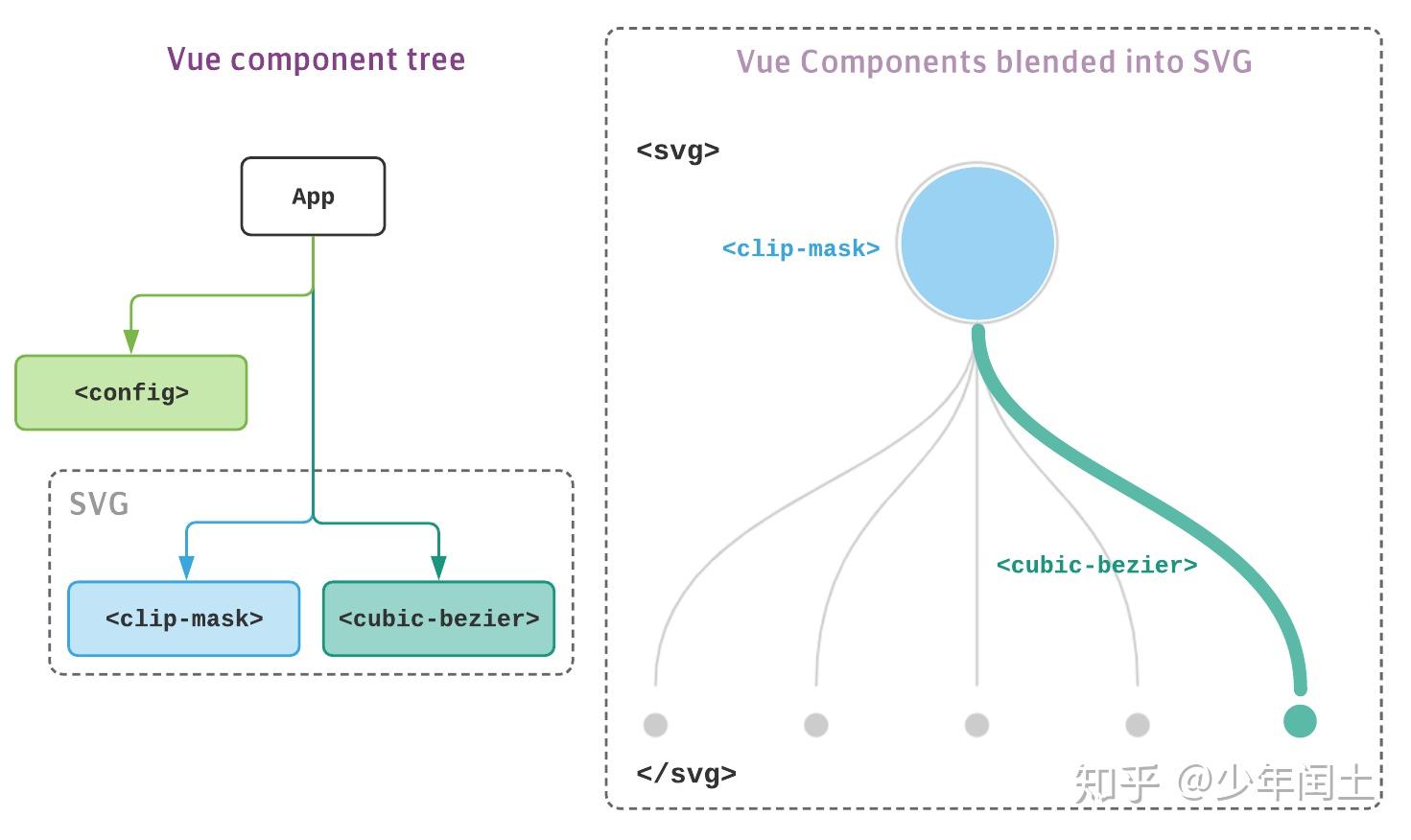 Vue component tree

App

<config>

SVG

<clip-mask>

<cubic-bezier>

Vue Components blended into SVG

<svg>

<clip-mask>

<cubic-bezier>

</svg>

知乎 @少年闰土